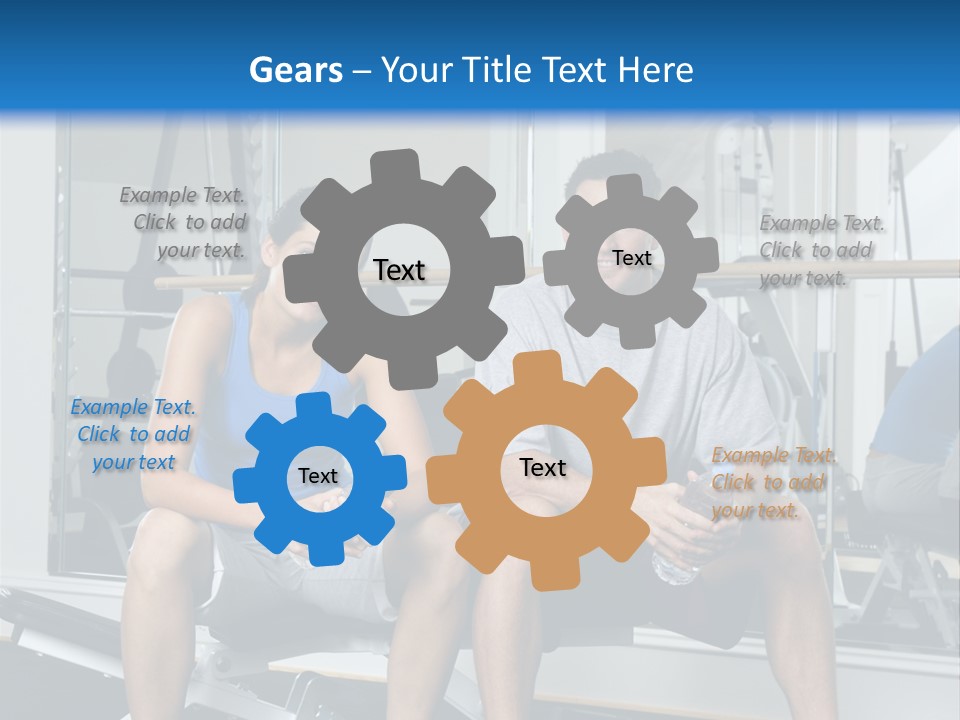 Gears – Your Title Text Here

Example Text. Click to add your text.

Text

Text

Example Text. Click to add your text.

Example Text. Click to add your text

Text

Text

Example Text. Click to add your text.